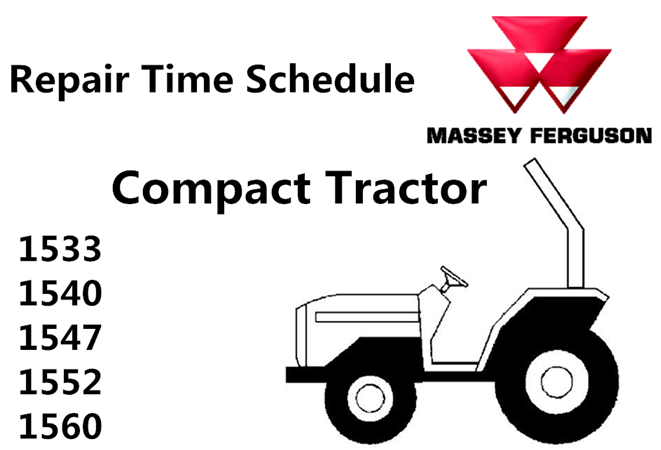 Repair Time Schedule

MASSEY FERGUSON

Compact Tractor

1533
1540
1547
1552
1560